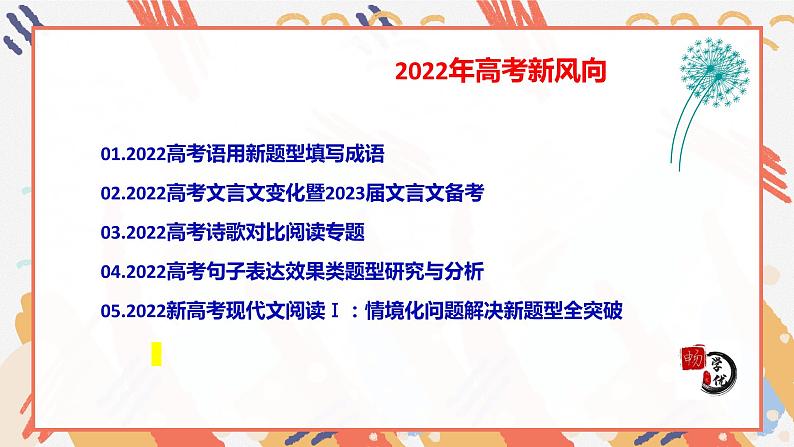 2022年高考新风向

01.2022高考语用新题型填写成语

02.2022高考文言文变化暨2023届文言文备考

03.2022高考诗歌对比阅读专题

04.2022高考句子表达效果类题型研究与分析

05.2022新高考现代文阅读Ⅰ：情境化问题解决新题型全突破

畅学优